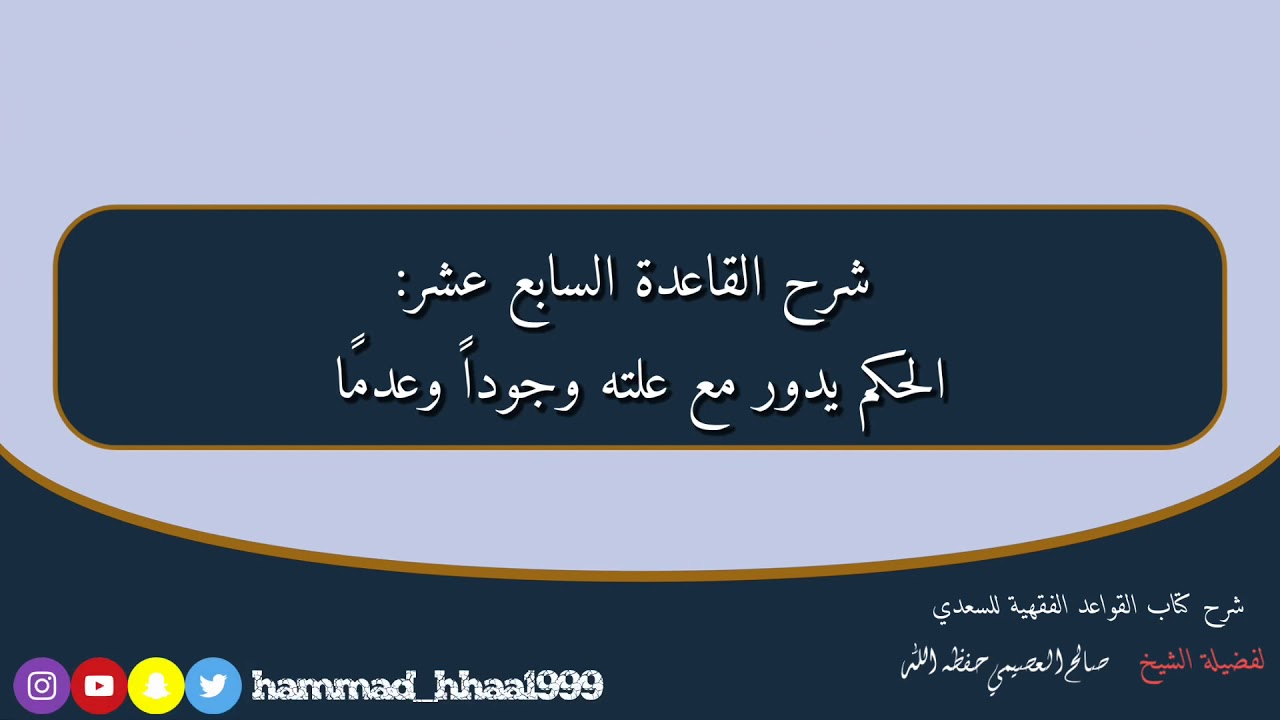 شرح القاعدة السابع عشر:
الحكم يدور مع علته وجوداً وعدمًا

شرح كتاب القواعد الفقهية للسعدي

لفضيلة الشيخ صالح العصيمي حفظه الله

hammad_hhaa1999